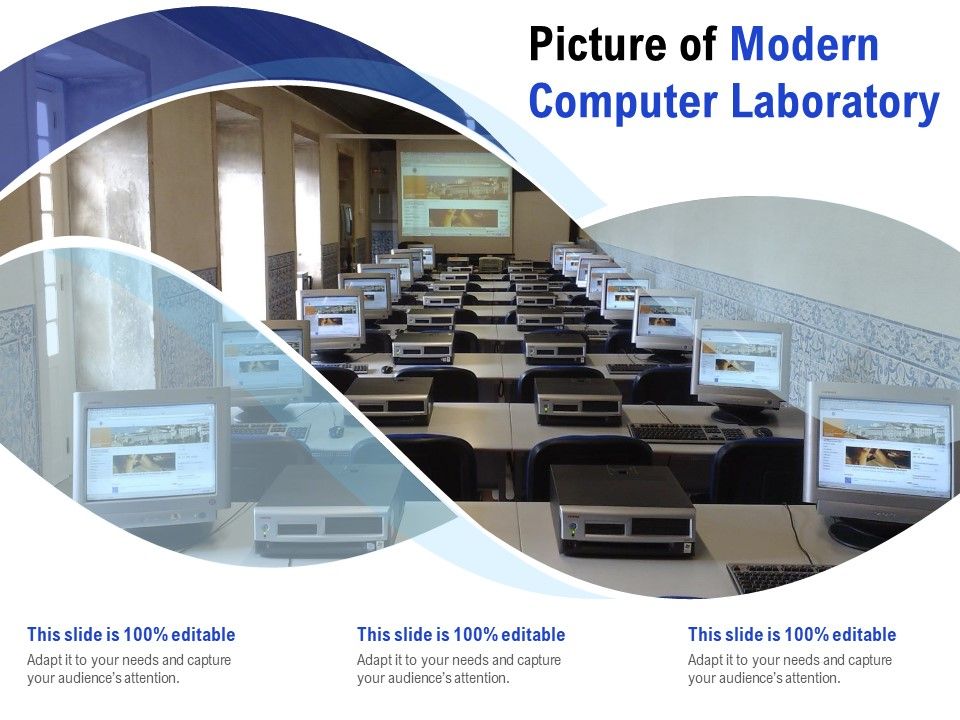 Picture of Modern Computer Laboratory

This slide is 100% editable
Adapt it to your needs and capture your audience's attention.

This slide is 100% editable
Adapt it to your needs and capture your audience's attention.

This slide is 100% editable
Adapt it to your needs and capture your audience's attention.